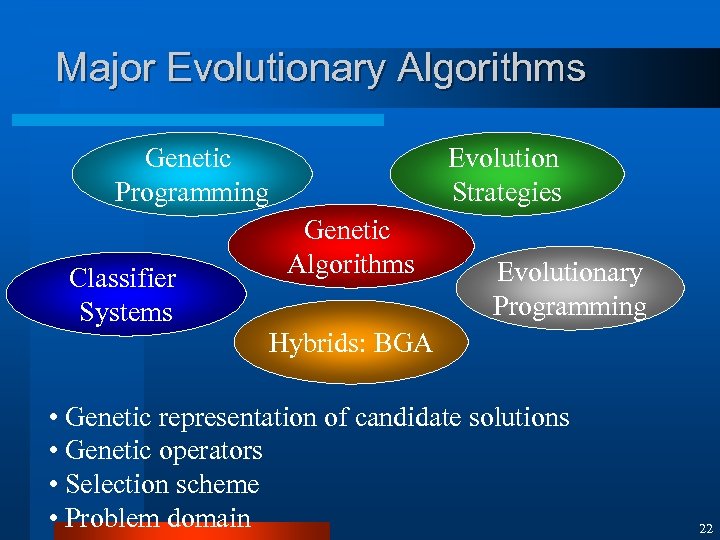 Major Evolutionary Algorithms

Genetic Programming

Evolution Strategies

Genetic Algorithms

Classifier Systems

Evolutionary Programming

Hybrids: BGA

• Genetic representation of candidate solutions
• Genetic operators
• Selection scheme
• Problem domain

22